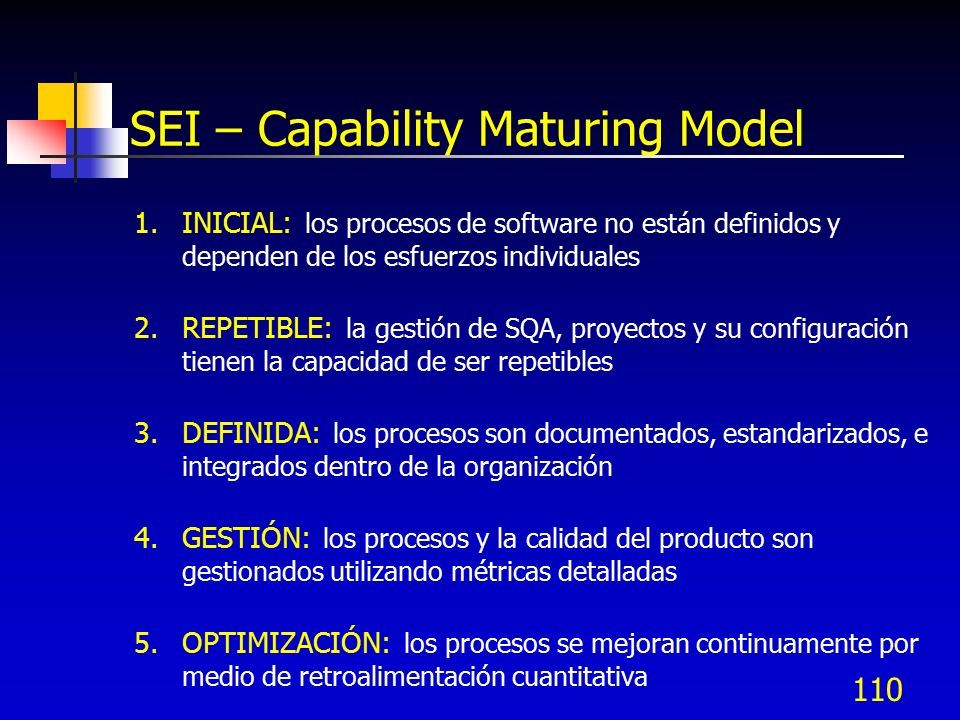 SEI – Capability Maturing Model

1. INICIAL: los procesos de software no están definidos y dependen de los esfuerzos individuales

2. REPETIBLE: la gestión de SQA, proyectos y su configuración tienen la capacidad de ser repetibles

3. DEFINIDA: los procesos son documentados, estandarizados, e integrados dentro de la organización

4. GESTIÓN: los procesos y la calidad del producto son gestionados utilizando métricas detalladas

5. OPTIMIZACIÓN: los procesos se mejoran continuamente por medio de retroalimentación cuantitativa

110